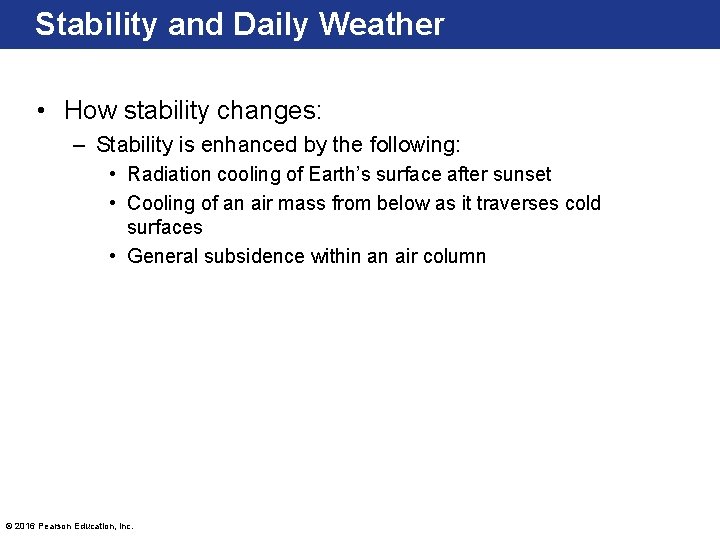 Stability and Daily Weather

• How stability changes:

– Stability is enhanced by the following:

• Radiation cooling of Earth's surface after sunset

• Cooling of an air mass from below as it traverses cold surfaces

• General subsidence within an air column

© 2016 Pearson Education, Inc.